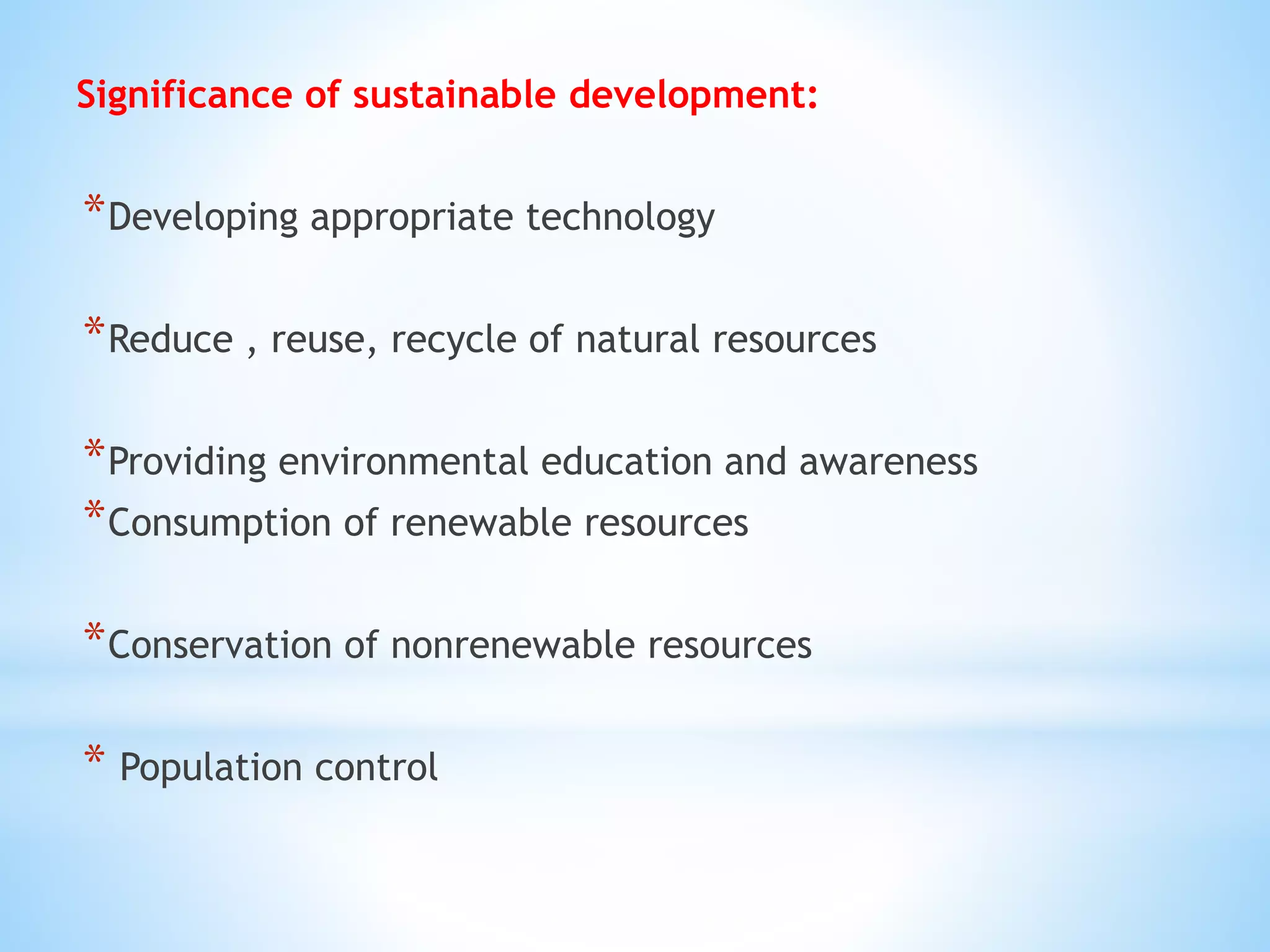 Significance of sustainable development:

*Developing appropriate technology

*Reduce , reuse, recycle of natural resources

*Providing environmental education and awareness
*Consumption of renewable resources

*Conservation of nonrenewable resources

* Population control